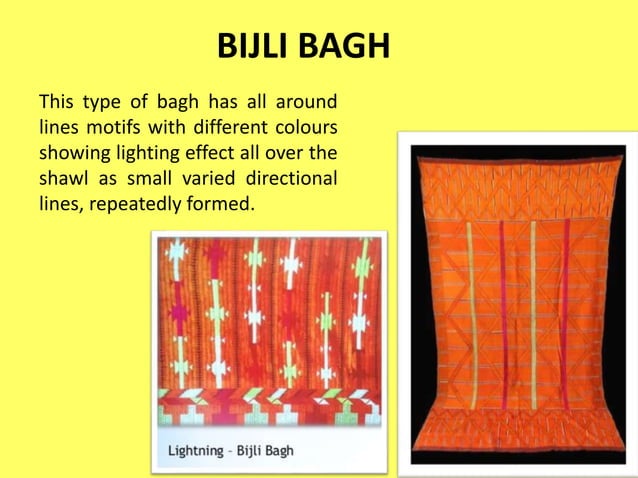 BIJLI BAGH

This type of bagh has all around lines motifs with different colours showing lighting effect all over the shawl as small varied directional lines, repeatedly formed.

Lightning - Bijli Bagh